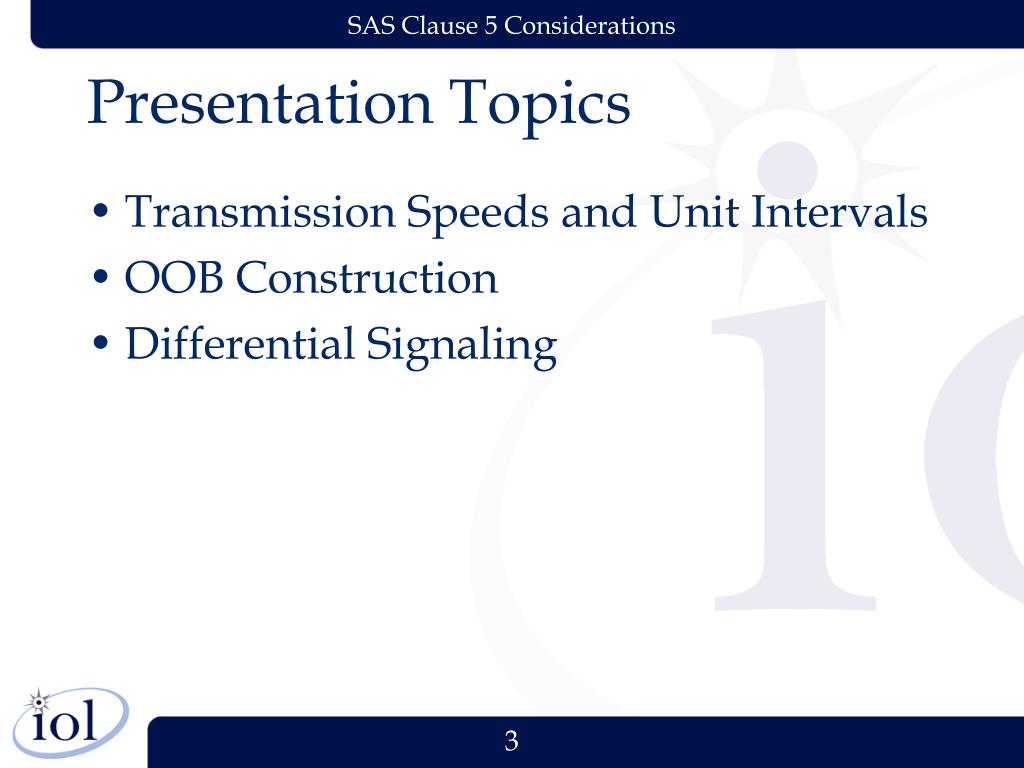 SAS Clause 5 Considerations

Presentation Topics

• Transmission Speeds and Unit Intervals
• OOB Construction
• Differential Signaling

iol

3